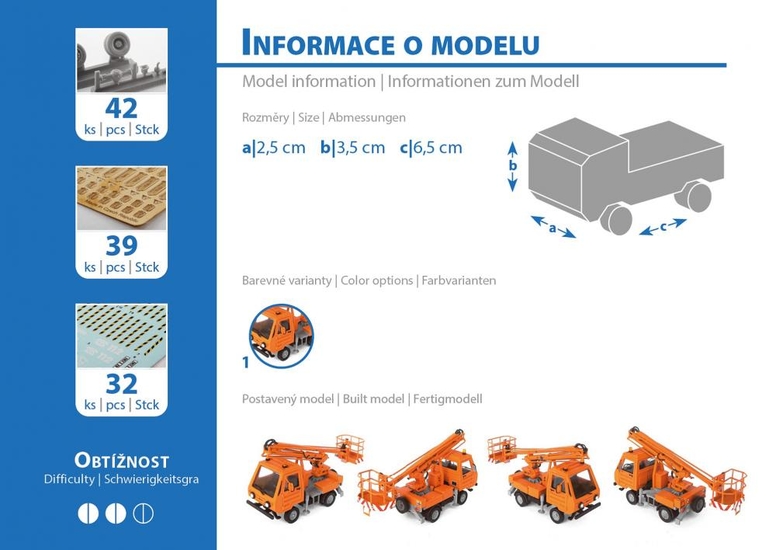 42
ks | pcs | Stck

39
ks | pcs | Stck

32
ks | pcs | Stck

OBTÍŽNOST
Difficulty | Schwierigkeitsgra

INFORMACE O MODELU

Model information | Informationen zum Modell

Rozměry | Size | Abmessungen

a|2,5 cm b|3,5 cm c|6,5 cm

b
a
c

Barevné varianty | Color options | Farbvarianten

1

Postavený model | Built model | Fertigmodell